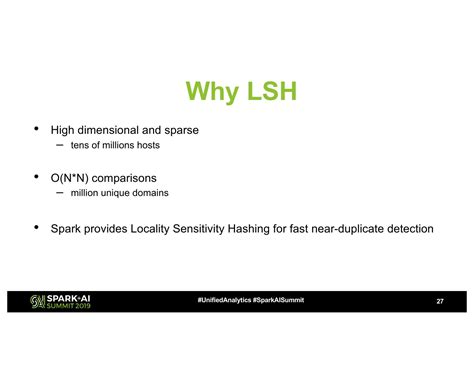 Why LSH

• High dimensional and sparse
  – tens of millions hosts

• O(N*N) comparisons
  – million unique domains

• Spark provides Locality Sensitivity Hashing for fast near-duplicate detection

SPARK+AI SUMMIT 2019

#UnifiedAnalytics #SparkAISummit

27